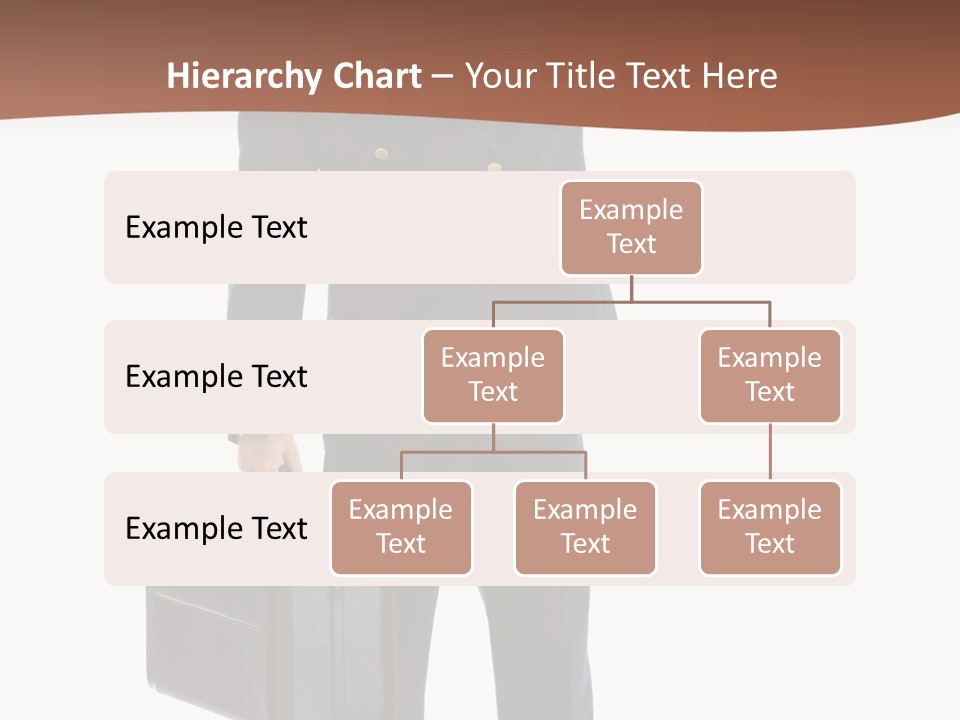 Hierarchy Chart – Your Title Text Here

Example Text

Example Text

Example Text

Example Text

Example Text

Example Text

Example Text

Example Text

Example Text